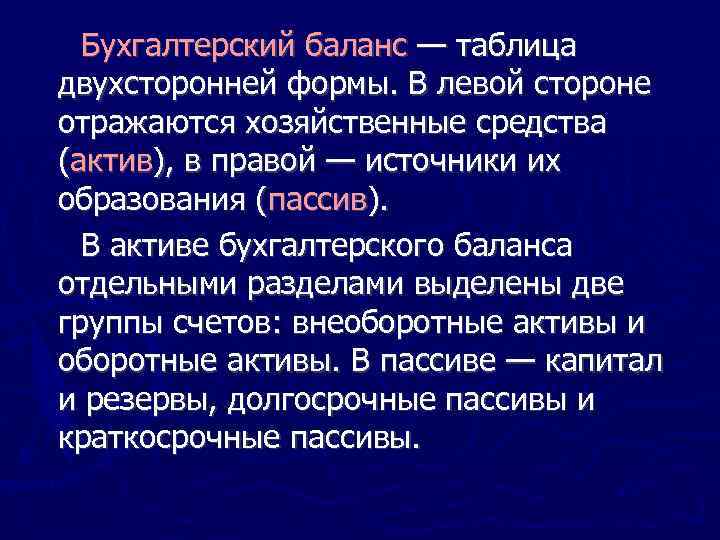 Бухгалтерский баланс — таблица двухсторонней формы. В левой стороне отражаются хозяйственные средства (актив), в правой — источники их образования (пассив).

В активе бухгалтерского баланса отдельными разделами выделены две группы счетов: внеоборотные активы и оборотные активы. В пассиве — капитал и резервы, долгосрочные пассивы и краткосрочные пассивы.